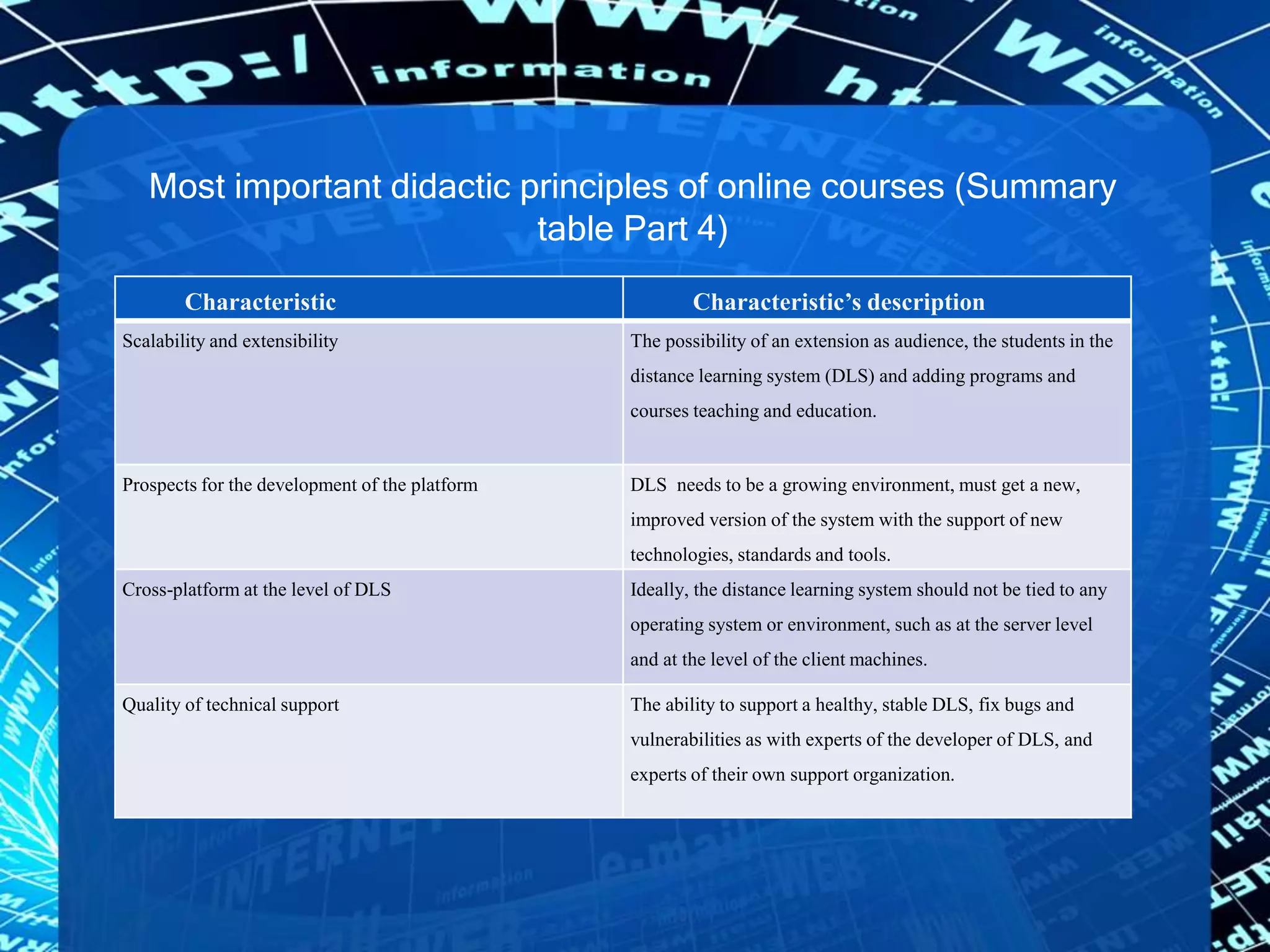 Most important didactic principles of online courses (Summary table Part 4)

| Characteristic | Characteristic's description |
|---|---|
| Scalability and extensibility | The possibility of an extension as audience, the students in the distance learning system (DLS) and adding programs and courses teaching and education. |
| Prospects for the development of the platform | DLS needs to be a growing environment, must get a new, improved version of the system with the support of new technologies, standards and tools. |
| Cross-platform at the level of DLS | Ideally, the distance learning system should not be tied to any operating system or environment, such as at the server level and at the level of the client machines. |
| Quality of technical support | The ability to support a healthy, stable DLS, fix bugs and vulnerabilities as with experts of the developer of DLS, and experts of their own support organization. |